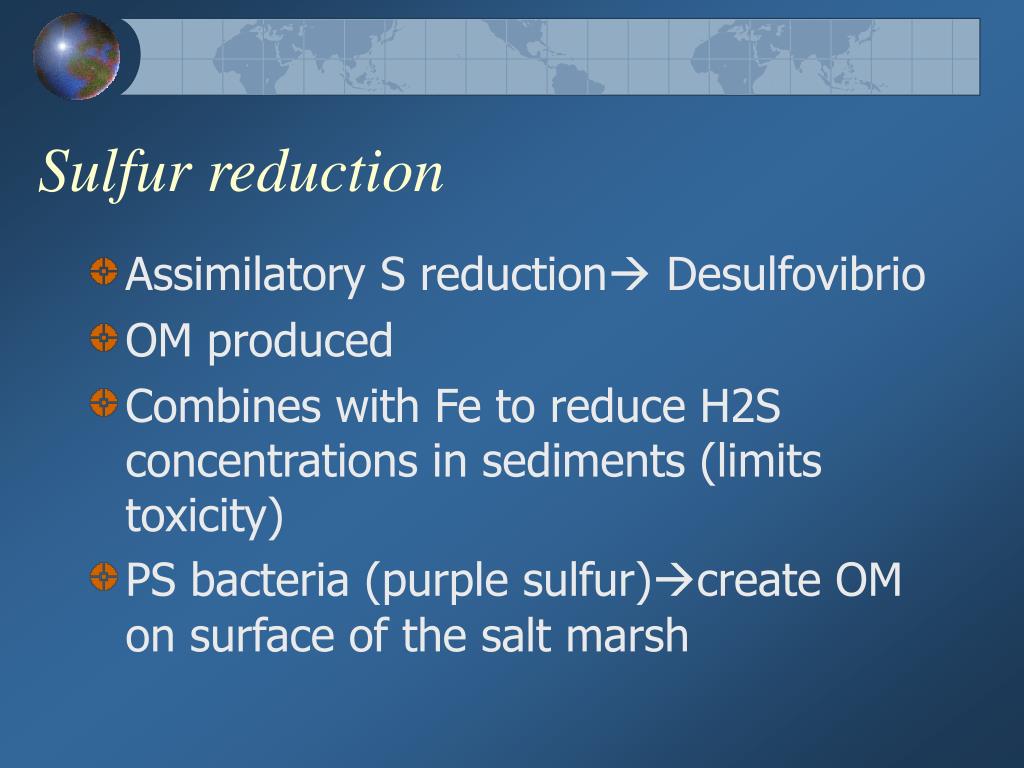 Sulfur reduction

Assimilatory S reduction→ Desulfovibrio

OM produced

Combines with Fe to reduce H2S concentrations in sediments (limits toxicity)

PS bacteria (purple sulfur)→create OM on surface of the salt marsh